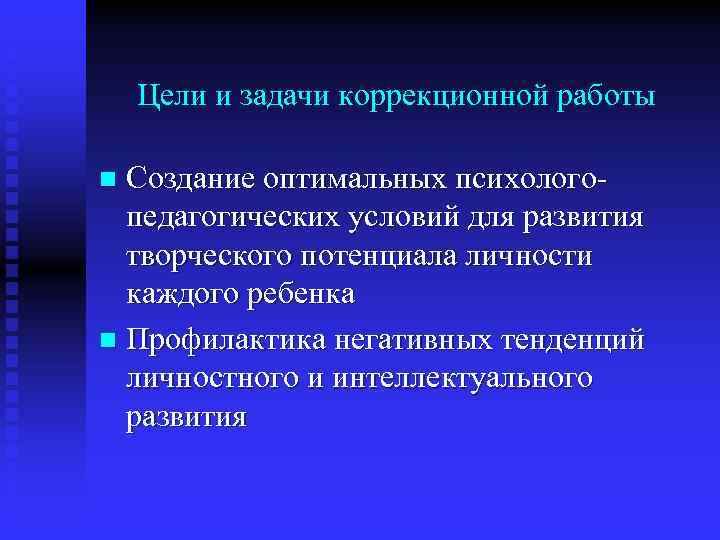 Цели и задачи коррекционной работы

Создание оптимальных психолого-педагогических условий для развития творческого потенциала личности каждого ребенка

Профилактика негативных тенденций личностного и интеллектуального развития